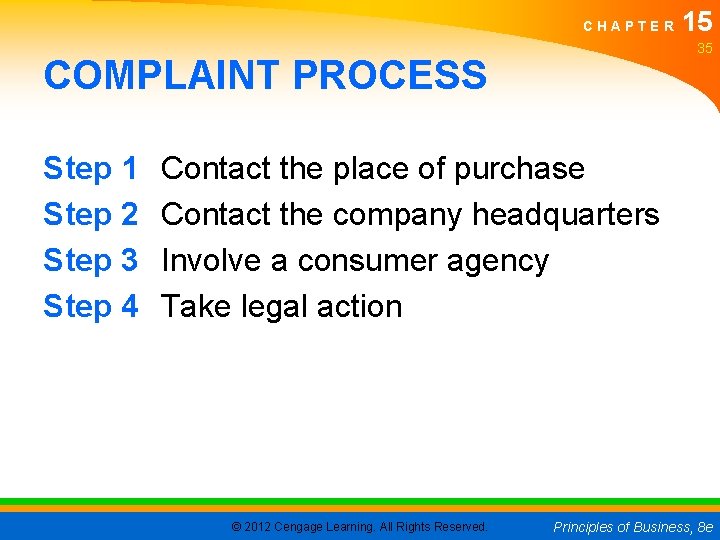 CHAPTER 15
35

COMPLAINT PROCESS

Step 1 Contact the place of purchase
Step 2 Contact the company headquarters
Step 3 Involve a consumer agency
Step 4 Take legal action

© 2012 Cengage Learning. All Rights Reserved.

Principles of Business, 8e